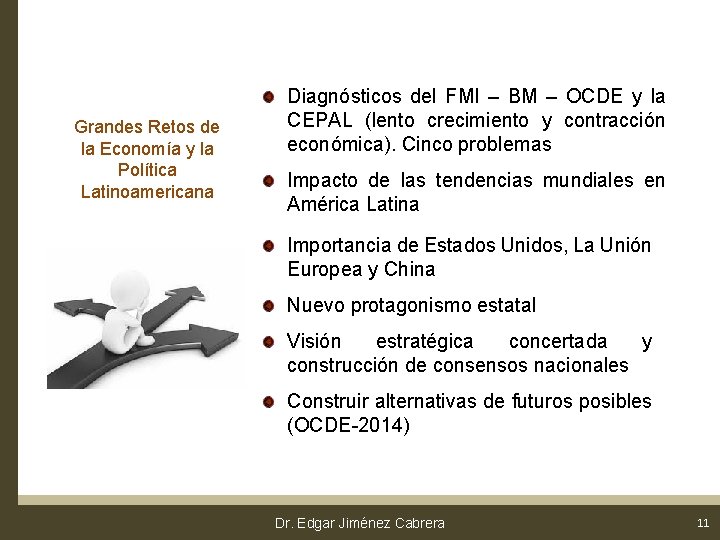 Grandes Retos de la Economía y la Política Latinoamericana

Diagnósticos del FMI – BM – OCDE y la CEPAL (lento crecimiento y contracción económica). Cinco problemas

Impacto de las tendencias mundiales en América Latina

Importancia de Estados Unidos, La Unión Europea y China

Nuevo protagonismo estatal

Visión estratégica concertada y construcción de consensos nacionales

Construir alternativas de futuros posibles (OCDE-2014)

Dr. Edgar Jiménez Cabrera

11